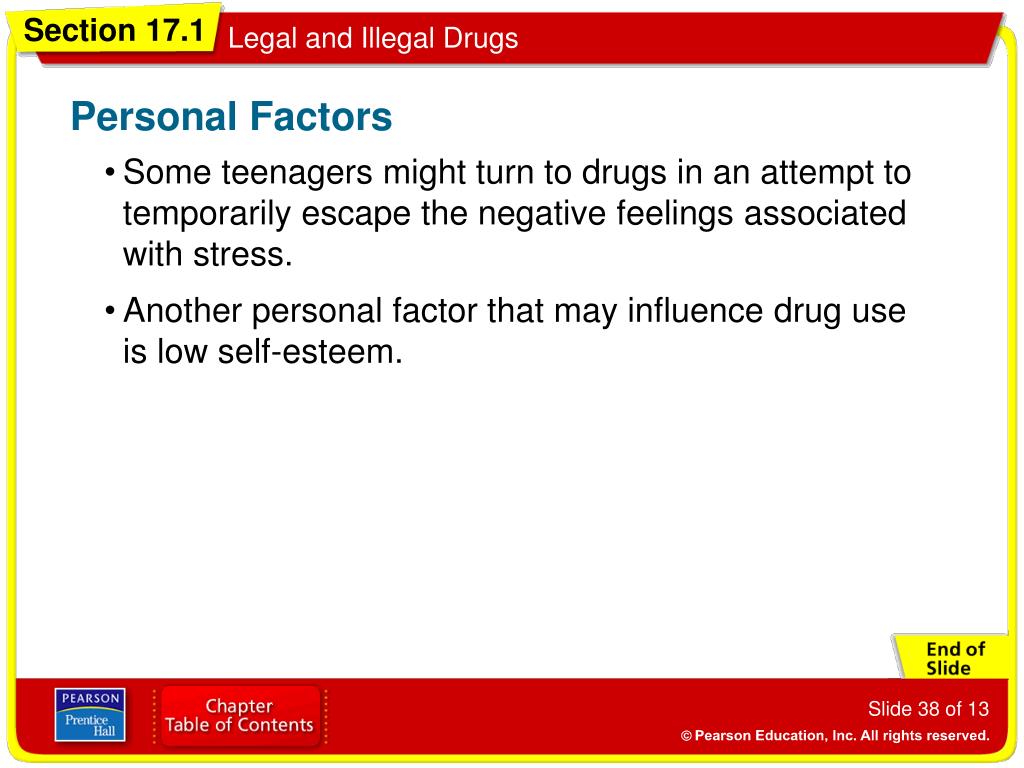 Section 17.1 Legal and Illegal Drugs

Personal Factors

• Some teenagers might turn to drugs in an attempt to temporarily escape the negative feelings associated with stress.

• Another personal factor that may influence drug use is low self-esteem.

End of Slide

PEARSON Prentice Hall

Chapter Table of Contents

Slide 38 of 13

© Pearson Education, Inc. All rights reserved.